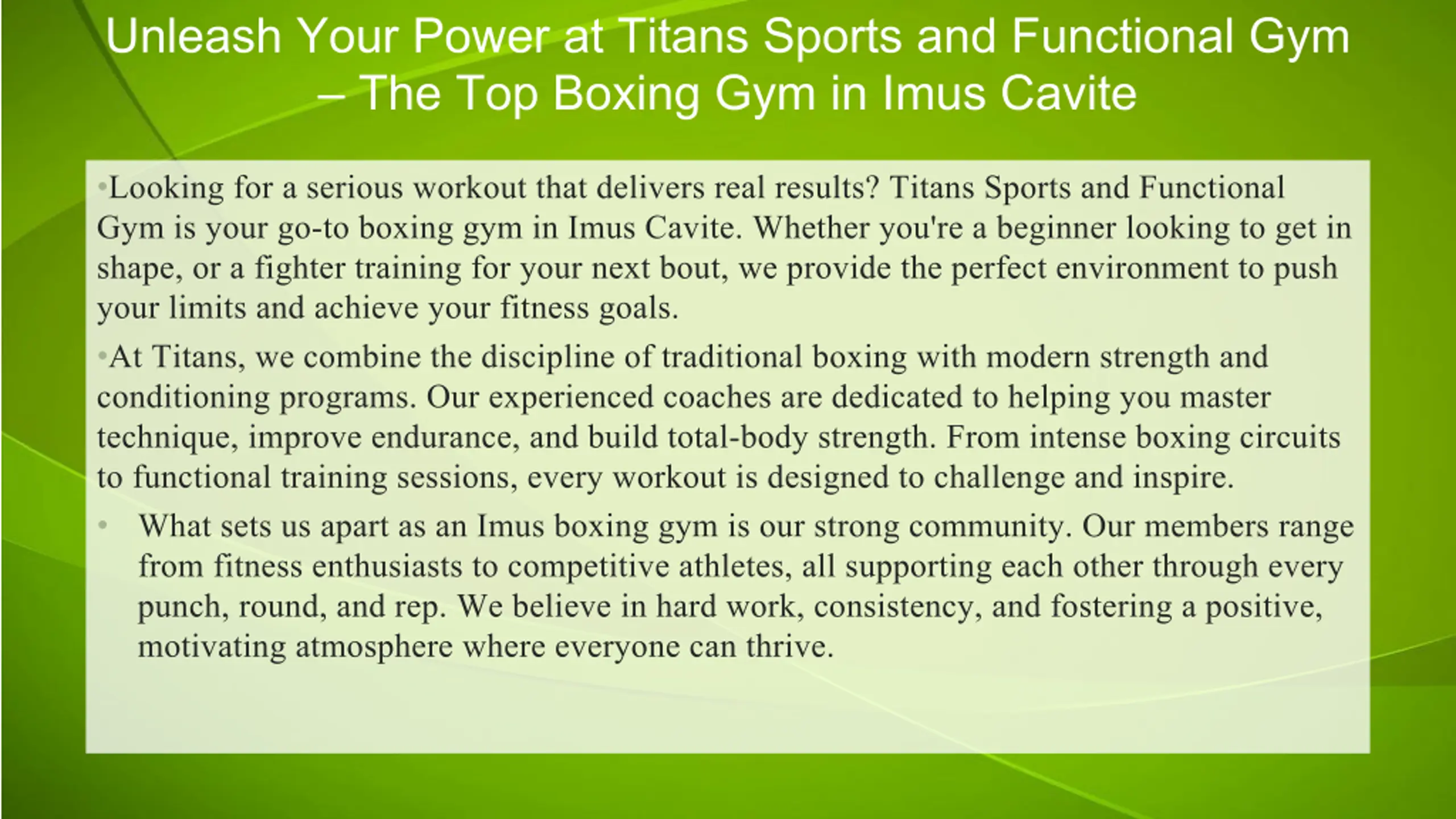 Unleash Your Power at Titans Sports and Functional Gym – The Top Boxing Gym in Imus Cavite

•Looking for a serious workout that delivers real results? Titans Sports and Functional Gym is your go-to boxing gym in Imus Cavite. Whether you're a beginner looking to get in shape, or a fighter training for your next bout, we provide the perfect environment to push your limits and achieve your fitness goals.

•At Titans, we combine the discipline of traditional boxing with modern strength and conditioning programs. Our experienced coaches are dedicated to helping you master technique, improve endurance, and build total-body strength. From intense boxing circuits to functional training sessions, every workout is designed to challenge and inspire.

• What sets us apart as an Imus boxing gym is our strong community. Our members range from fitness enthusiasts to competitive athletes, all supporting each other through every punch, round, and rep. We believe in hard work, consistency, and fostering a positive, motivating atmosphere where everyone can thrive.